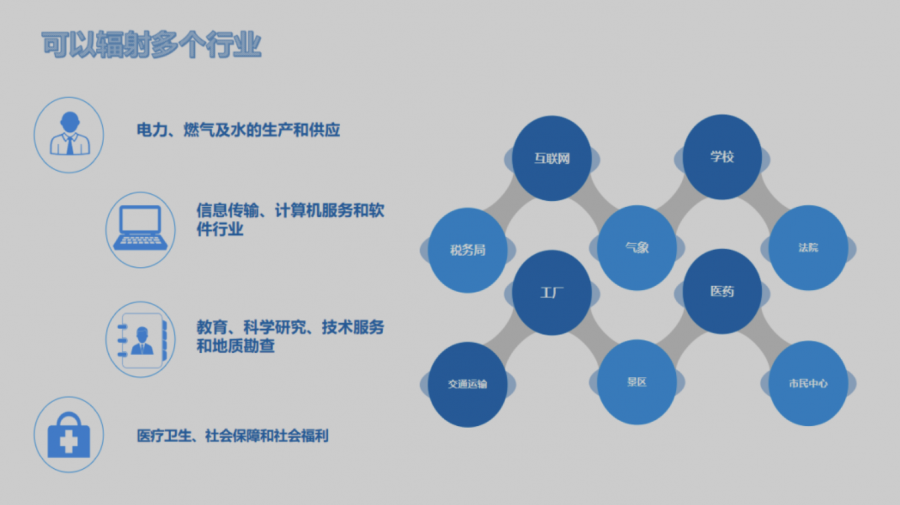 可以辐射多个行业

电力、燃气及水的生产和供应

信息传输、计算机服务和软件行业

教育、科学研究、技术服务和地质勘查

医疗卫生、社会保障和社会福利

互联网

学校

税务局

气象

法院

工厂

医药

交通运输

景区

市民中心